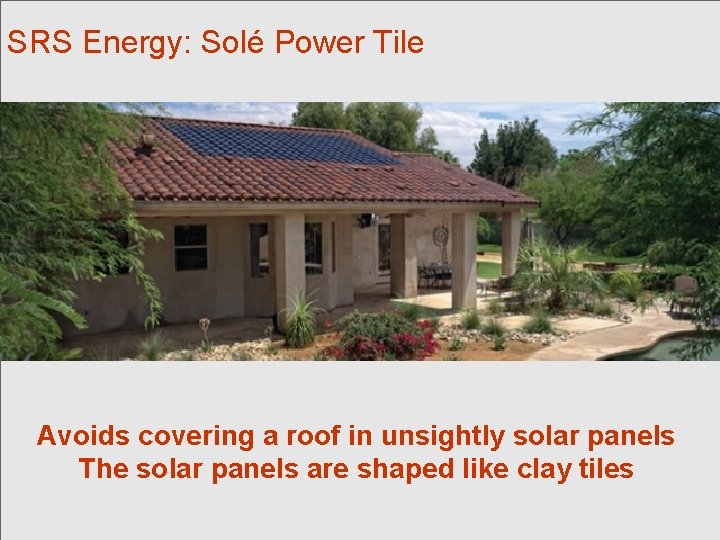 SRS Energy: Solé Power Tile

Avoids covering a roof in unsightly solar panels
The solar panels are shaped like clay tiles